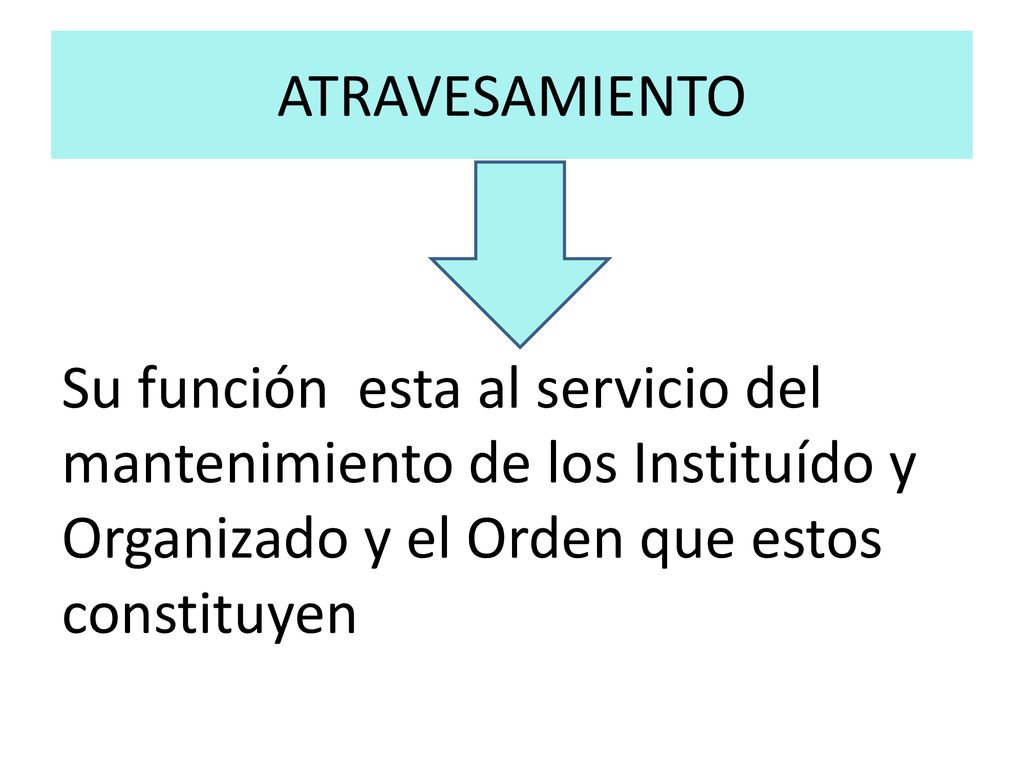 ATRAVESAMIENTO

Su función esta al servicio del mantenimiento de los Instituído y Organizado y el Orden que estos constituyen